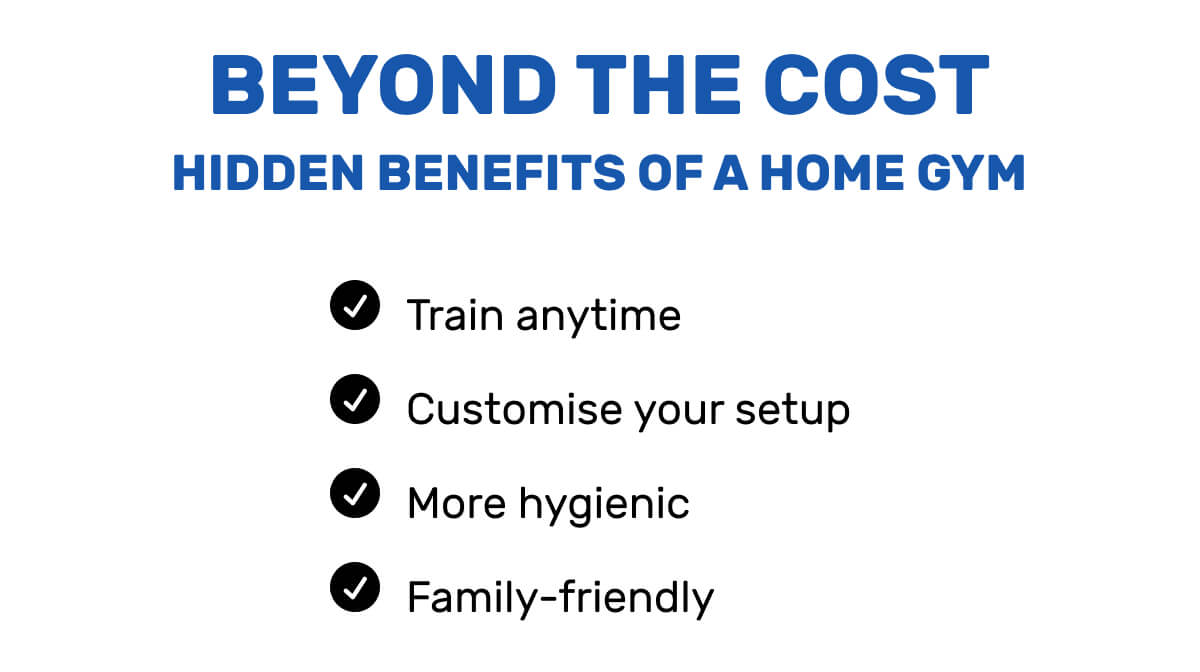 BEYOND THE COST
HIDDEN BENEFITS OF A HOME GYM

Train anytime

Customise your setup

More hygienic

Family-friendly